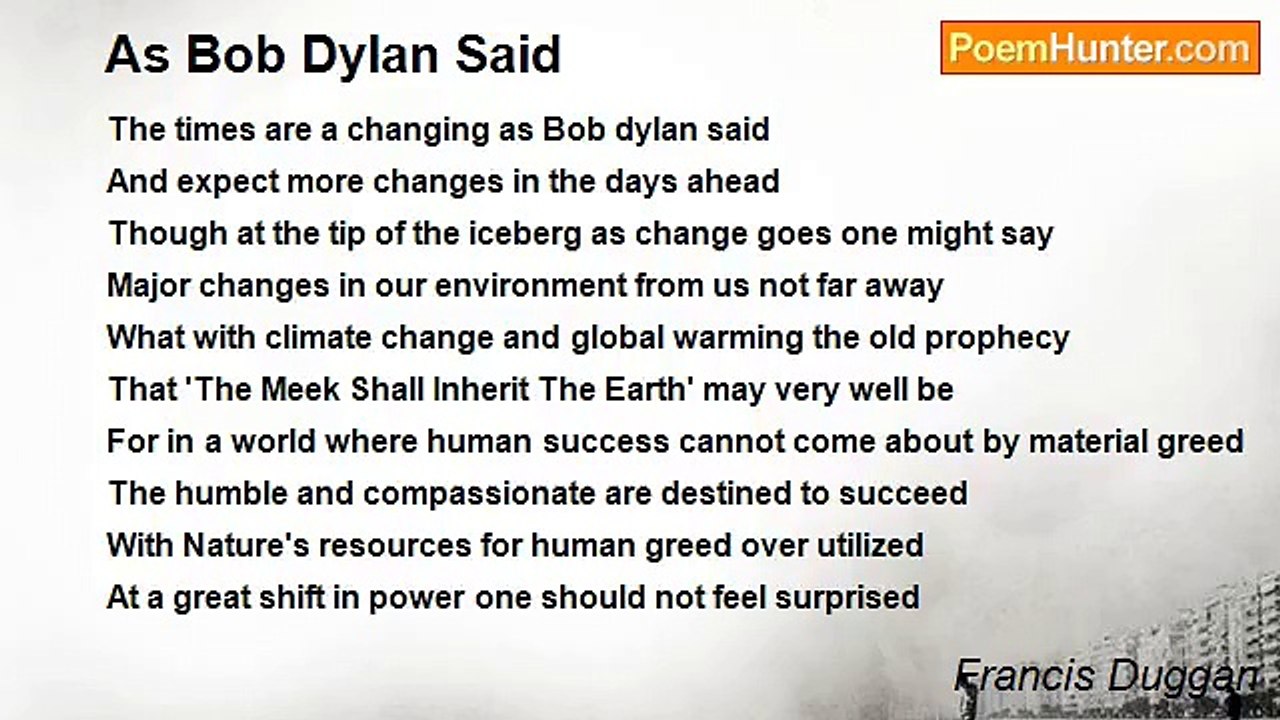 As Bob Dylan Said

PoemHunter.com

The times are a changing as Bob dylan said
And expect more changes in the days ahead
Though at the tip of the iceberg as change goes one might say
Major changes in our environment from us not far away
What with climate change and global warming the old prophecy
That 'The Meek Shall Inherit The Earth' may very well be
For in a world where human success cannot come about by material greed
The humble and compassionate are destined to succeed
With Nature's resources for human greed over utilized
At a great shift in power one should not feel surprised

Francis Duggan